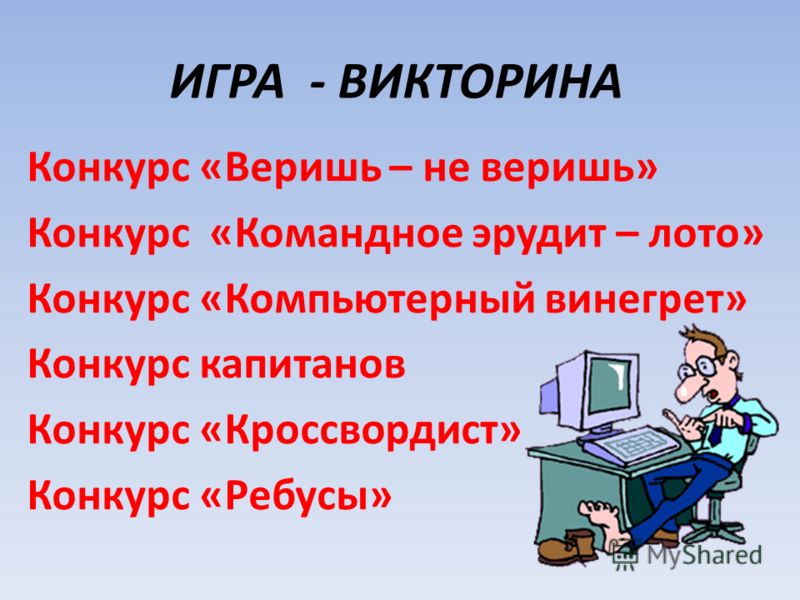 ИГРА - ВИКТОРИНА

Конкурс «Веришь – не веришь»

Конкурс «Командное эрудит – лото»

Конкурс «Компьютерный винегрет»

Конкурс капитанов

Конкурс «Кроссвордист»

Конкурс «Ребусы»

MyShared